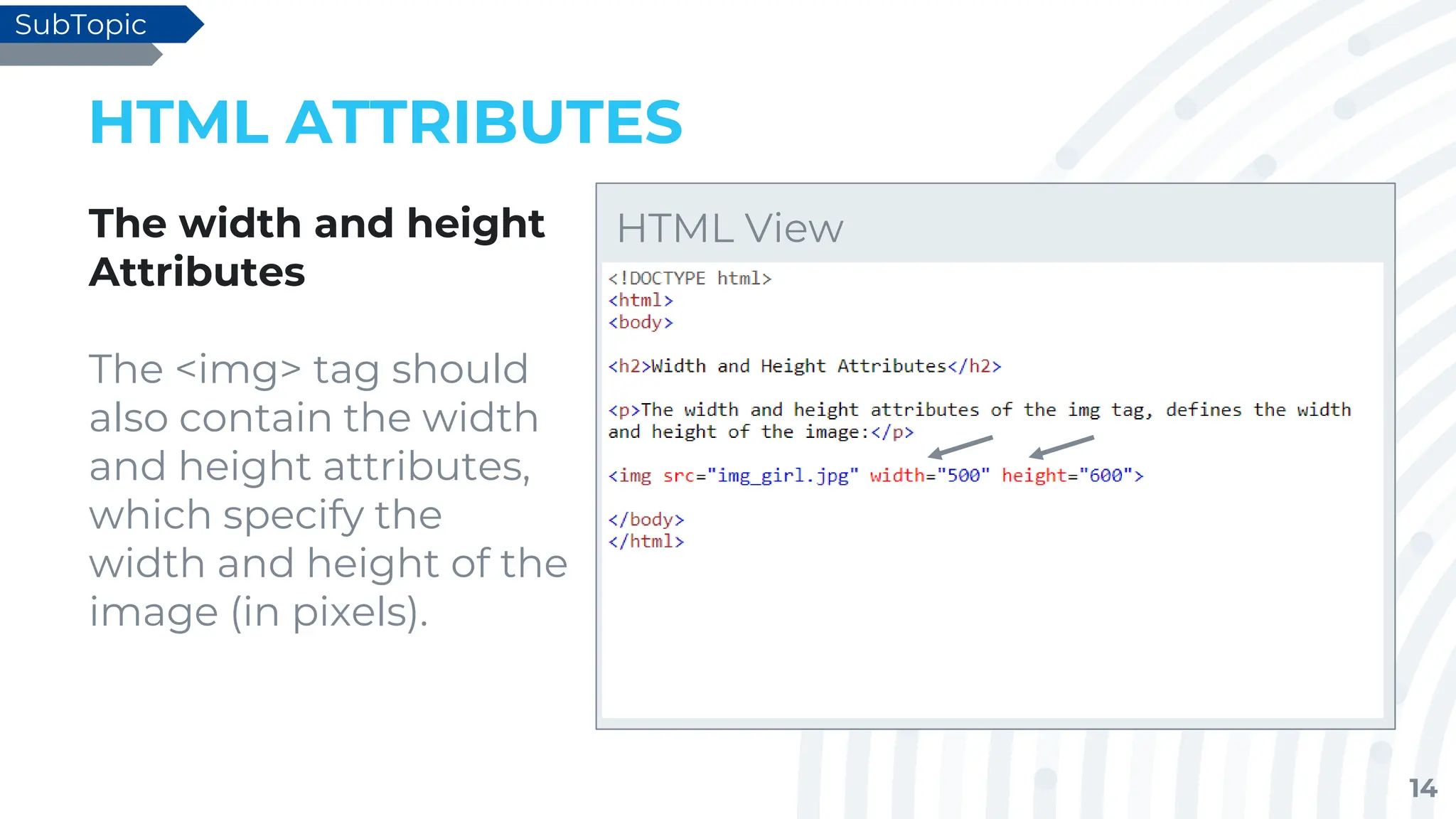 SubTopic

HTML ATTRIBUTES

The width and height Attributes

The <img> tag should also contain the width and height attributes, which specify the width and height of the image (in pixels).

HTML View

<!DOCTYPE html>
<html>
<body>

<h2>Width and Height Attributes</h2>

<p>The width and height attributes of the img tag, defines the width and height of the image:</p>

<img src="img_girl.jpg" width="500" height="600">

</body>
</html>

14